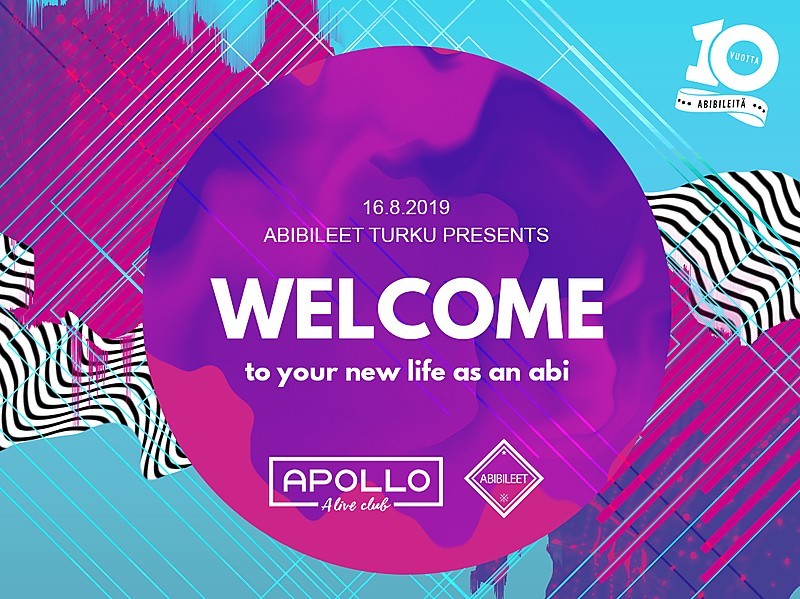 10 VUOTTA
ABIBILEITÄ

16.8.2019
ABIBILEET TURKU PRESENTS

WELCOME

to your new life as an abi

APOLLO
A live club

ABIBILEET